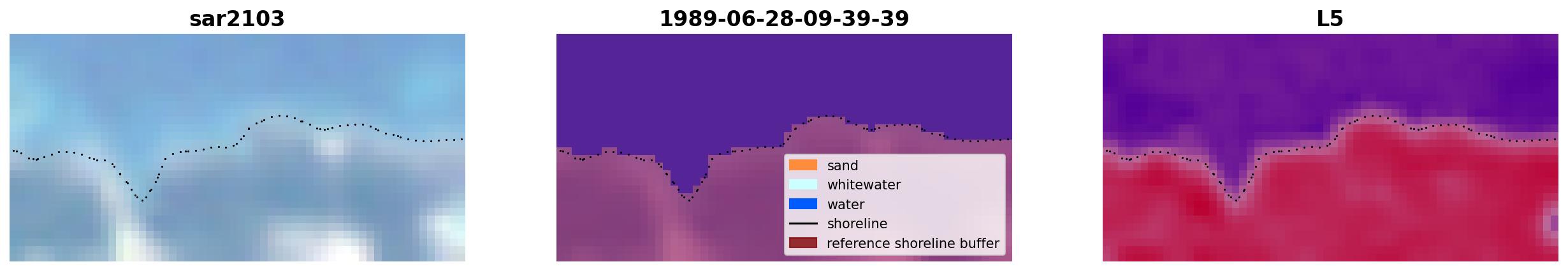 sar2103

1989-06-28-09-39-39

sand
whitewater
water
shoreline
reference shoreline buffer

L5